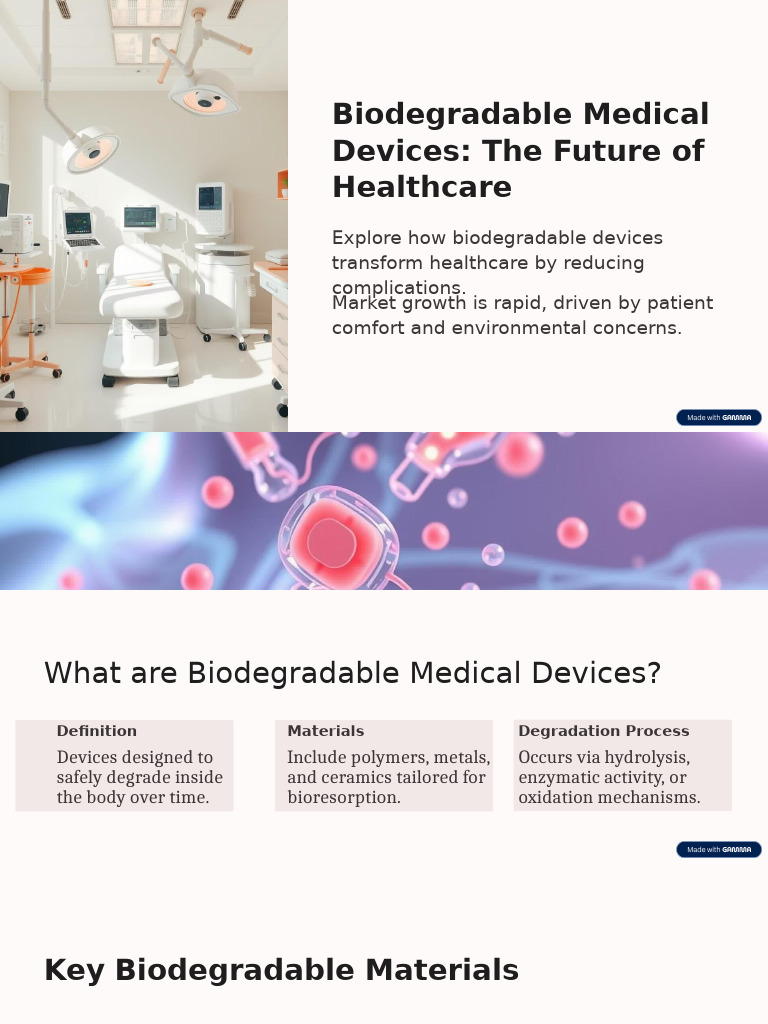 Biodegradable Medical Devices: The Future of Healthcare

Explore how biodegradable devices transform healthcare by reducing complications.

Market growth is rapid, driven by patient comfort and environmental concerns.

Made with GAMMA

What are Biodegradable Medical Devices?

Definition

Devices designed to safely degrade inside the body over time.

Materials

Include polymers, metals, and ceramics tailored for bioresorption.

Degradation Process

Occurs via hydrolysis, enzymatic activity, or oxidation mechanisms.

Made with GAMMA

Key Biodegradable Materials